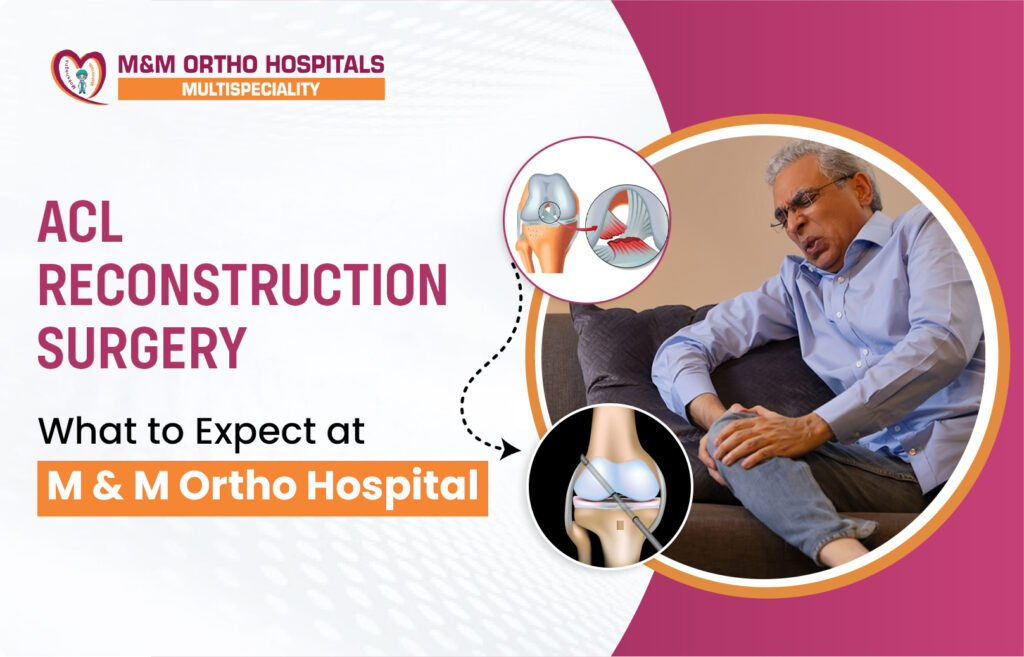 M&M ORTHO HOSPITALS
MULTISPECIALITY

ACL RECONSTRUCTION SURGERY

What to Expect at

M & M Ortho Hospital